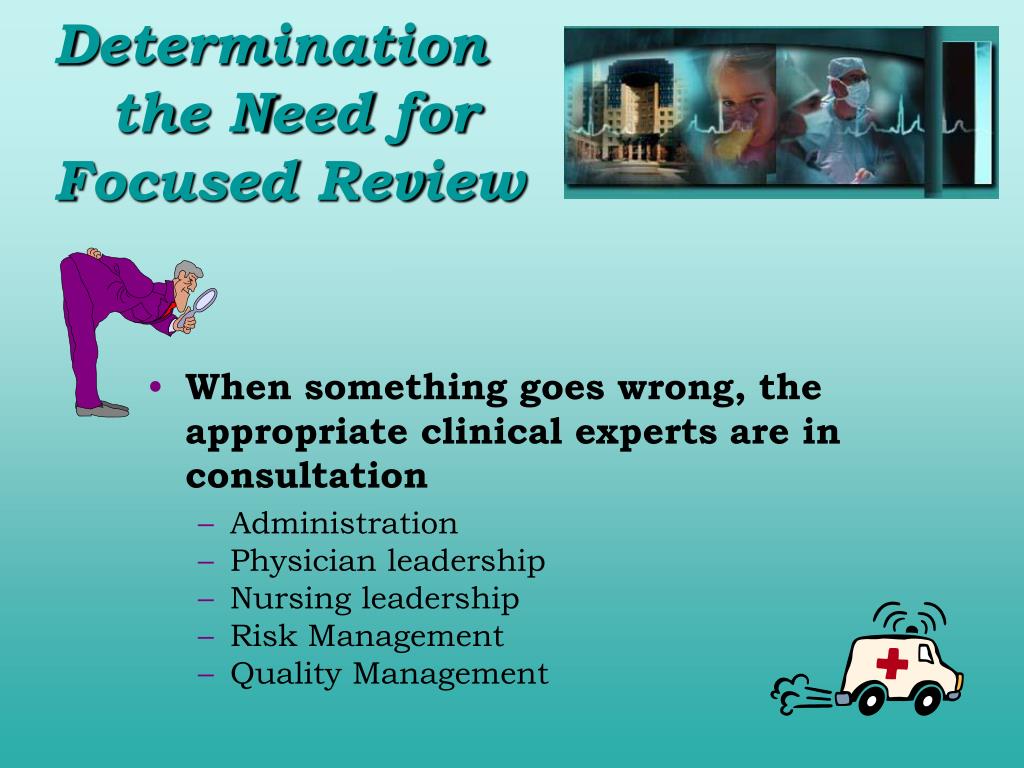 Determination the Need for Focused Review

• When something goes wrong, the appropriate clinical experts are in consultation
– Administration
– Physician leadership
– Nursing leadership
– Risk Management
– Quality Management